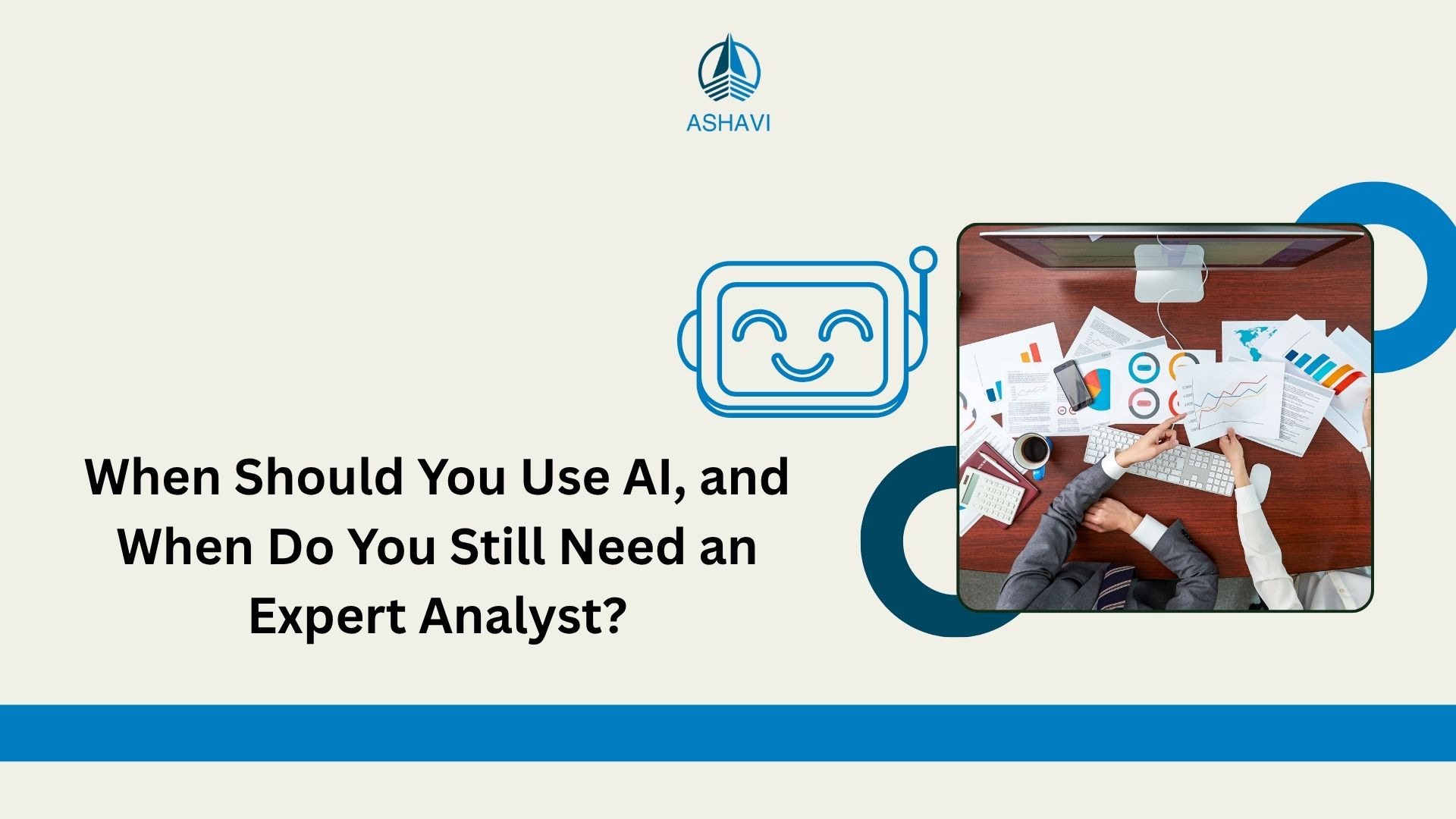 ASHAVI

When Should You Use AI, and When Do You Still Need an Expert Analyst?